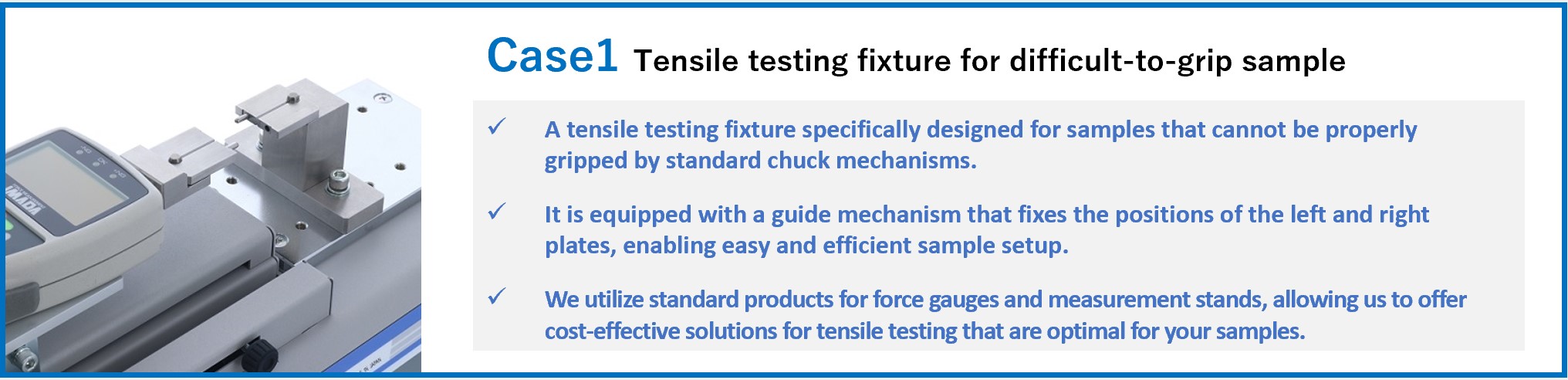 Case1 Tensile testing fixture for difficult-to-grip sample

✓ A tensile testing fixture specifically designed for samples that cannot be properly gripped by standard chuck mechanisms.

✓ It is equipped with a guide mechanism that fixes the positions of the left and right plates, enabling easy and efficient sample setup.

✓ We utilize standard products for force gauges and measurement stands, allowing us to offer cost-effective solutions for tensile testing that are optimal for your samples.